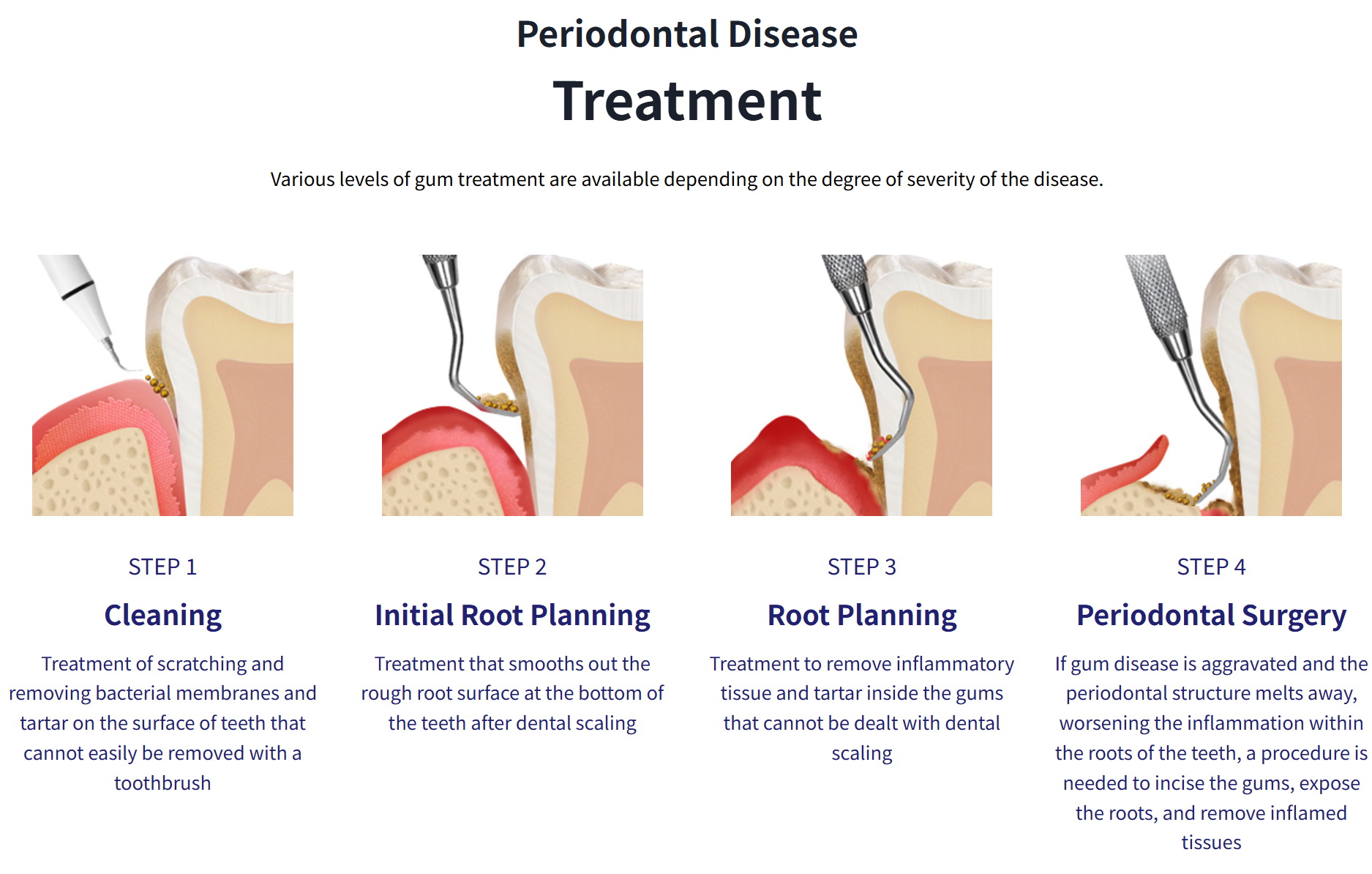 Periodontal Disease

Treatment

Various levels of gum treatment are available depending on the degree of severity of the disease.

STEP 1

Cleaning

Treatment of scratching and removing bacterial membranes and tartar on the surface of teeth that cannot easily be removed with a toothbrush

STEP 2

Initial Root Planning

Treatment that smooths out the rough root surface at the bottom of the teeth after dental scaling

STEP 3

Root Planning

Treatment to remove inflammatory tissue and tartar inside the gums that cannot be dealt with dental scaling

STEP 4

Periodontal Surgery

If gum disease is aggravated and the periodontal structure melts away, worsening the inflammation within the roots of the teeth, a procedure is needed to incise the gums, expose the roots, and remove inflamed tissues